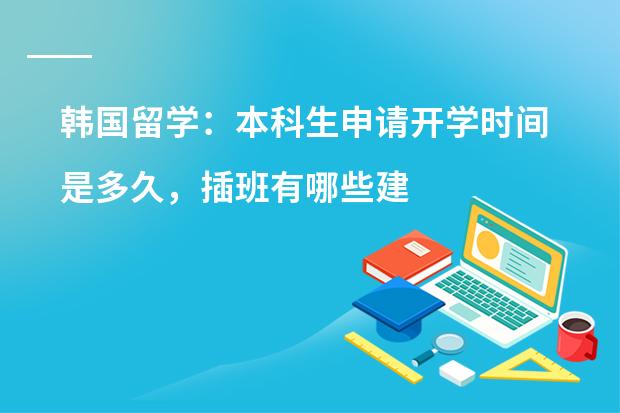 韩国留学：本科生申请开学时间是多久，插班有哪些建